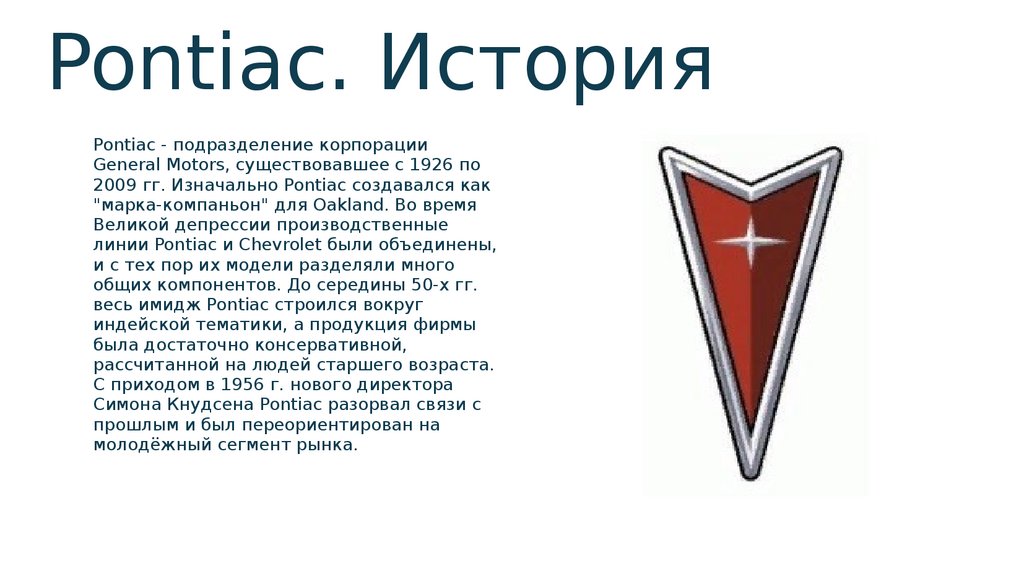 Pontiac. История

Pontiac - подразделение корпорации General Motors, существовавшее с 1926 по 2009 гг. Изначально Pontiac создавался как "марка-компаньон" для Oakland. Во время Великой депрессии производственные линии Pontiac и Chevrolet были объединены, и с тех пор их модели разделяли много общих компонентов. До середины 50-х гг. весь имидж Pontiac строился вокруг индейской тематики, а продукция фирмы была достаточно консервативной, рассчитанной на людей старшего возраста. С приходом в 1956 г. нового директора Симона Кнудсена Pontiac разорвал связи с прошлым и был переориентирован на молодёжный сегмент рынка.